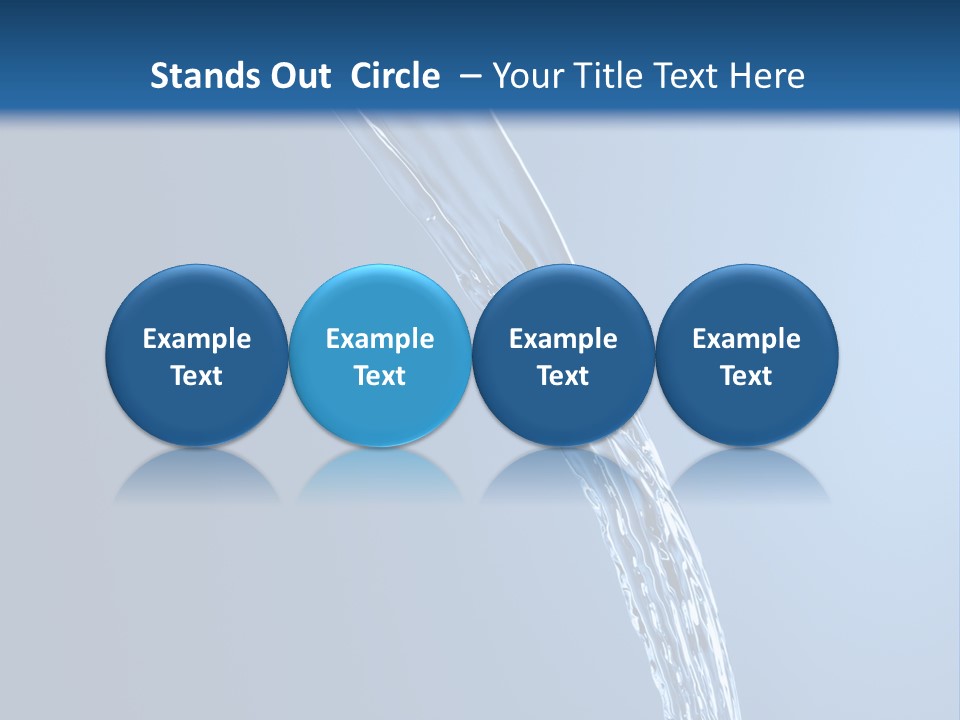 Stands Out Circle – Your Title Text Here

Example Text

Example Text

Example Text

Example Text